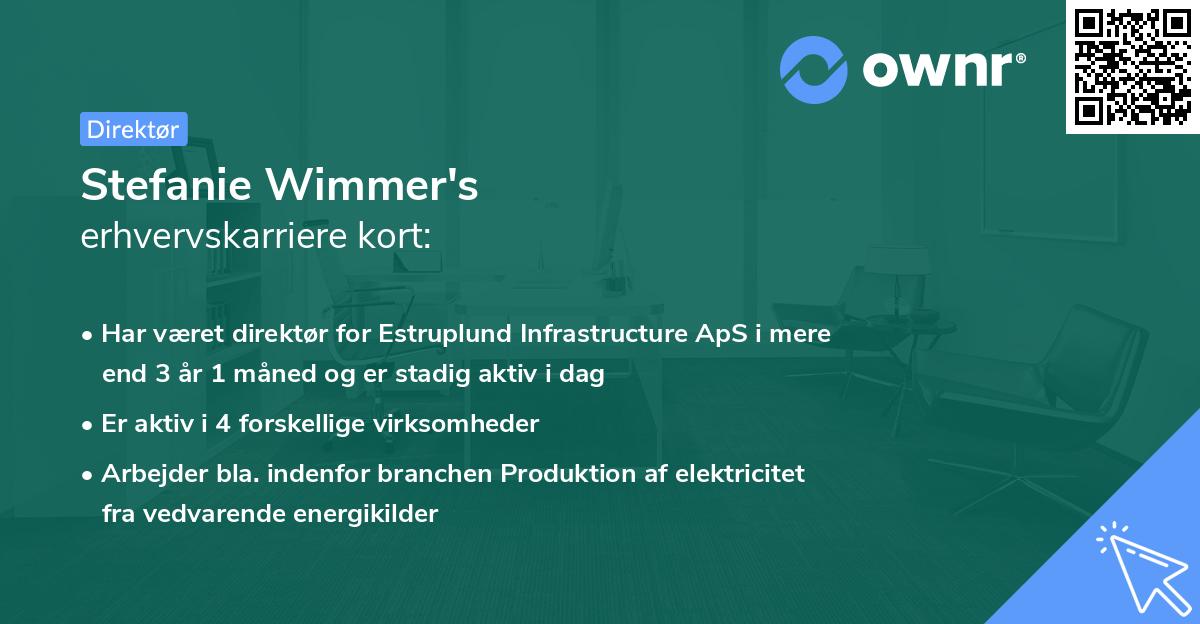 ownr®

Direktør

Stefanie Wimmer's
erhvervskarriere kort:

• Har været direktør for Estruplund Infrastructure ApS i mere end 3 år 1 måned og er stadig aktiv i dag
• Er aktiv i 4 forskellige virksomheder
• Arbejder bla. indenfor branchen Produktion af elektricitet fra vedvarende energikilder